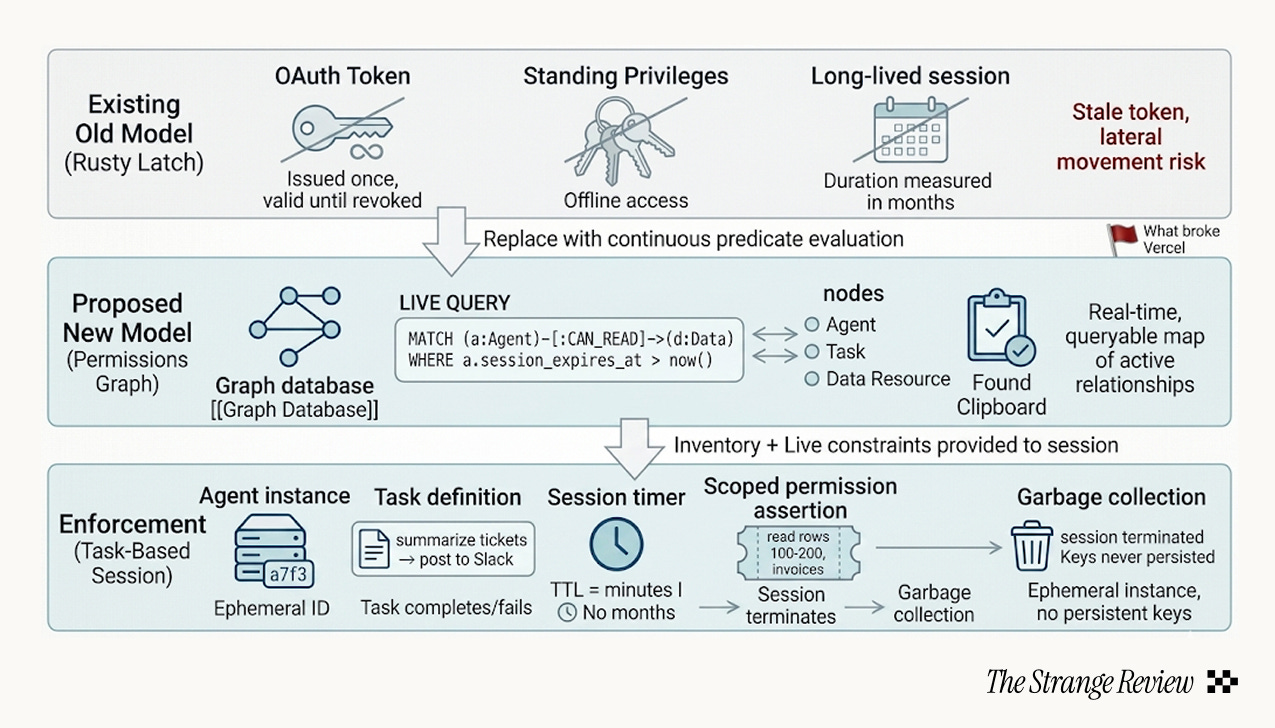 Existing Old Model (Rusty Latch)

OAuth Token

Issued once, valid until revoked

Standing Privileges

Offline access

Long-lived session

Duration measured in months

Stale token, lateral movement risk

Replace with continuous predicate evaluation

What broke Vercel

Proposed New Model (Permissions Graph)

Graph database [[Graph Database]]

LIVE QUERY

MATCH (a:Agent)-[:CAN_READ]->(d:Data)
WHERE a.session_expires_at > now()

nodes

Agent

Task

Data Resource

Found Clipboard

Real-time, queryable map of active relationships

Inventory + Live constraints provided to session

Enforcement (Task-Based Session)

Agent instance

a7f3

Ephemeral ID

Task definition

summarize tickets → post to Slack

Task completes/fails

Session timer

TTL = minutes l

No months

Scoped permission assertion

read rows 100-200, invoices

Session terminates

Garbage collection

Garbage collection

session terminated Keys never persisted

Ephemeral instance, no persistent keys

The Strange Review